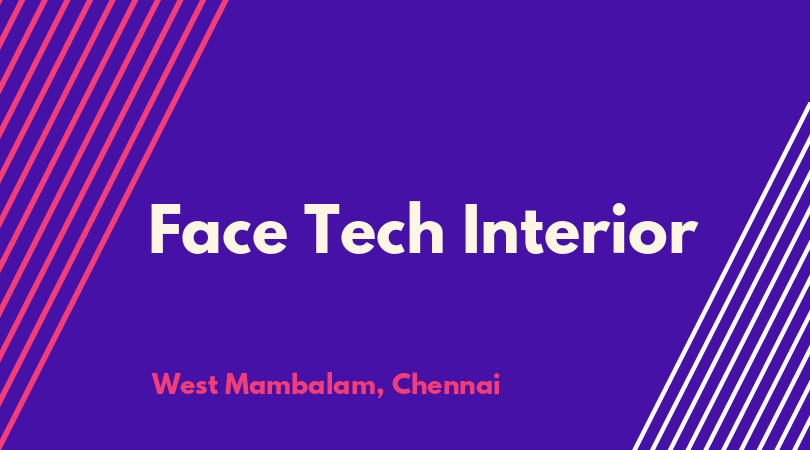 Face Tech Interior

West Mambalam, Chennai